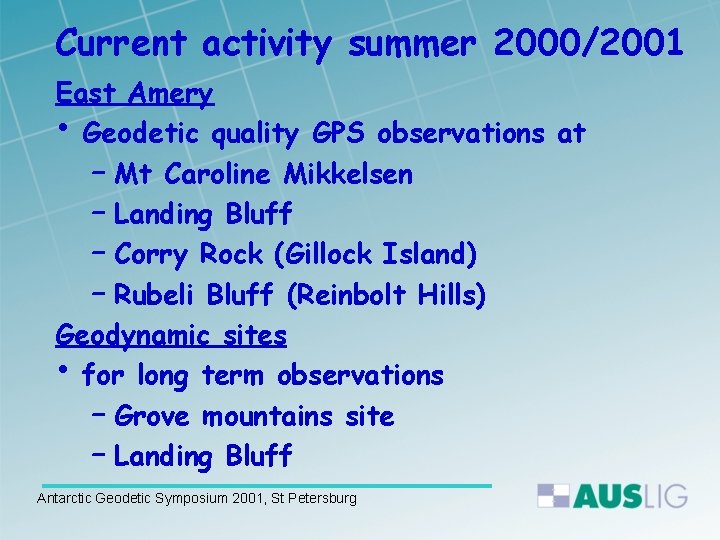 Current activity summer 2000/2001

East Amery

• Geodetic quality GPS observations at
 – Mt Caroline Mikkelsen
 – Landing Bluff
 – Corry Rock (Gillock Island)
 – Rubeli Bluff (Reinbolt Hills)

Geodynamic sites

• for long term observations
 – Grove mountains site
 – Landing Bluff

Antarctic Geodetic Symposium 2001, St Petersburg

AUSLIG